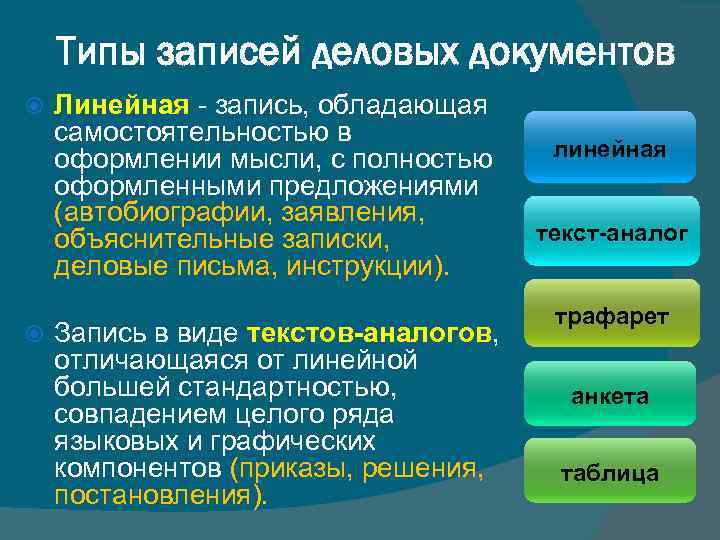 Типы записей деловых документов

Линейная - запись, обладающая самостоятельностью в оформлении мысли, с полностью оформленными предложениями (автобиографии, заявления, объяснительные записки, деловые письма, инструкции).

Запись в виде текстов-аналогов, отличающаяся от линейной большей стандартностью, совпадением целого ряда языковых и графических компонентов (приказы, решения, постановления).

линейная

текст-аналог

трафарет

анкета

таблица